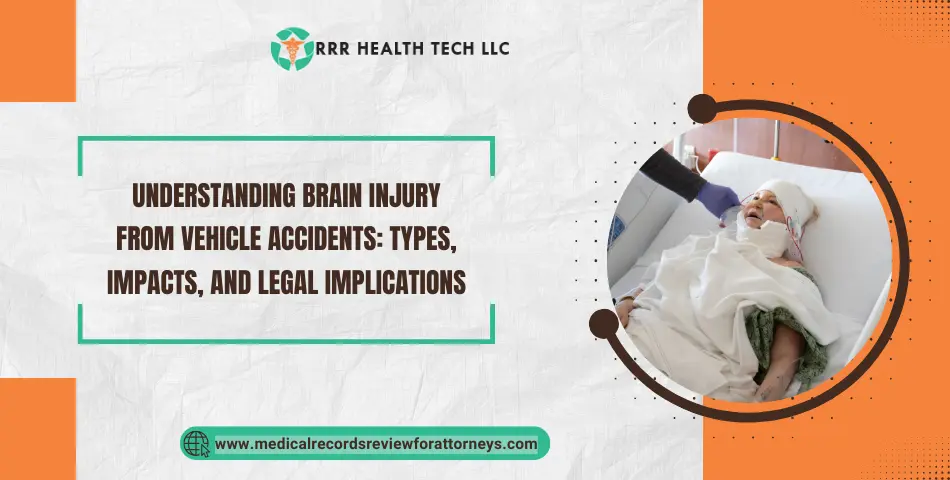 RRR HEALTH TECH LLC

UNDERSTANDING BRAIN INJURY FROM VEHICLE ACCIDENTS: TYPES, IMPACTS, AND LEGAL IMPLICATIONS

www.medicalrecordsreviewforattorneys.com